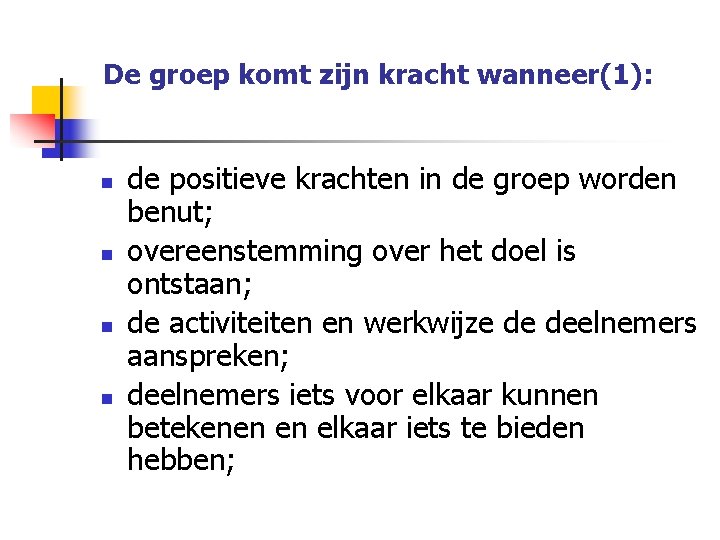 De groep komt zijn kracht wanneer(1):

• de positieve krachten in de groep worden benut;
• overeenstemming over het doel is ontstaan;
• de activiteiten en werkwijze de deelnemers aanspreken;
• deelnemers iets voor elkaar kunnen betekenen en elkaar iets te bieden hebben;